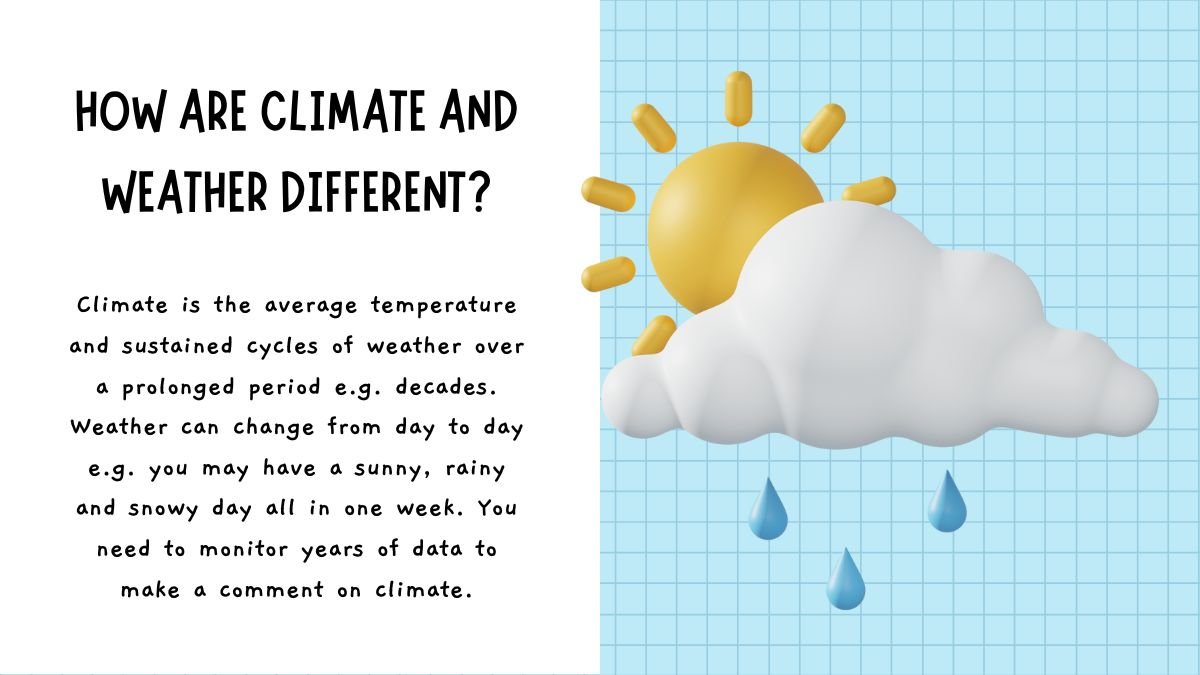 HOW ARE CLIMATE AND WEATHER DIFFERENT?

Climate is the average temperature and sustained cycles of weather over a prolonged period e.g. decades. Weather can change from day to day e.g. you may have a sunny, rainy and snowy day all in one week. You need to monitor years of data to make a comment on climate.